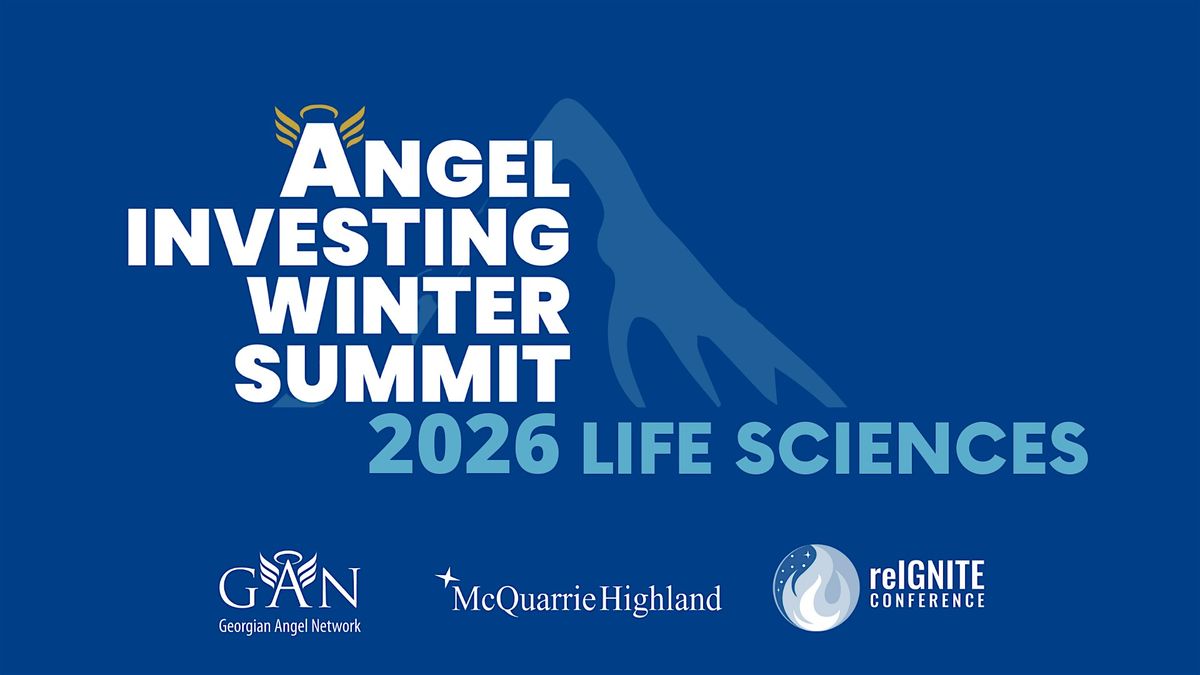 ANGEL INVESTING WINTER SUMMIT
2026 LIFE SCIENCES

GAN
Georgian Angel Network

McQuarrie Highland

reIGNITE
CONFERENCE